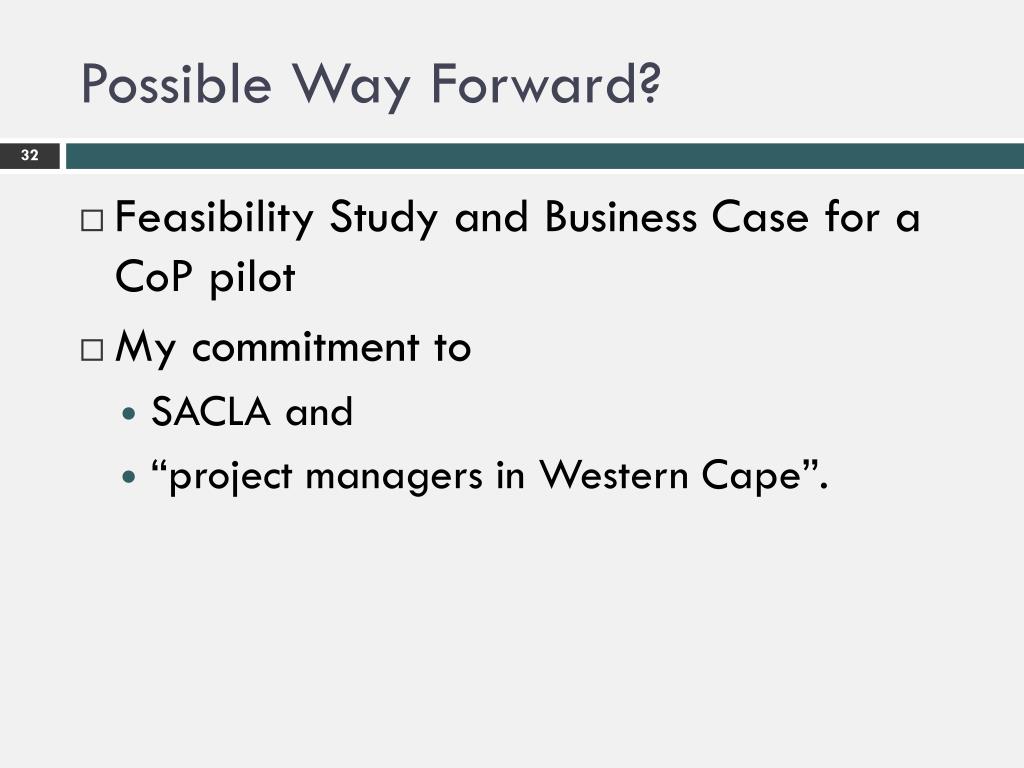 Possible Way Forward?

32

□ Feasibility Study and Business Case for a CoP pilot

□ My commitment to

• SACLA and

• “project managers in Western Cape”.